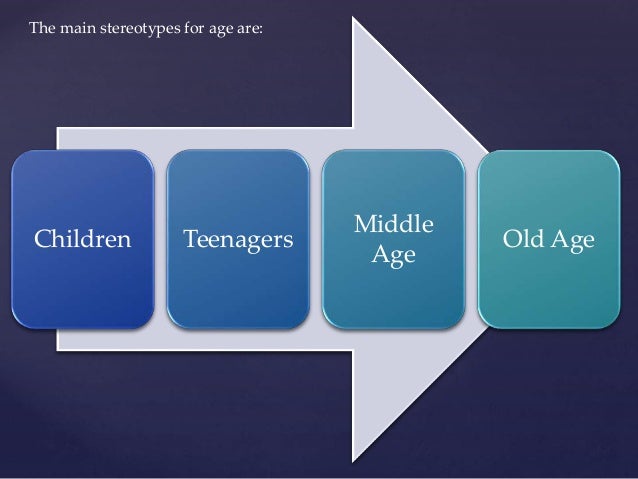 The main stereotypes for age are:

Children

Teenagers

Middle Age

Old Age